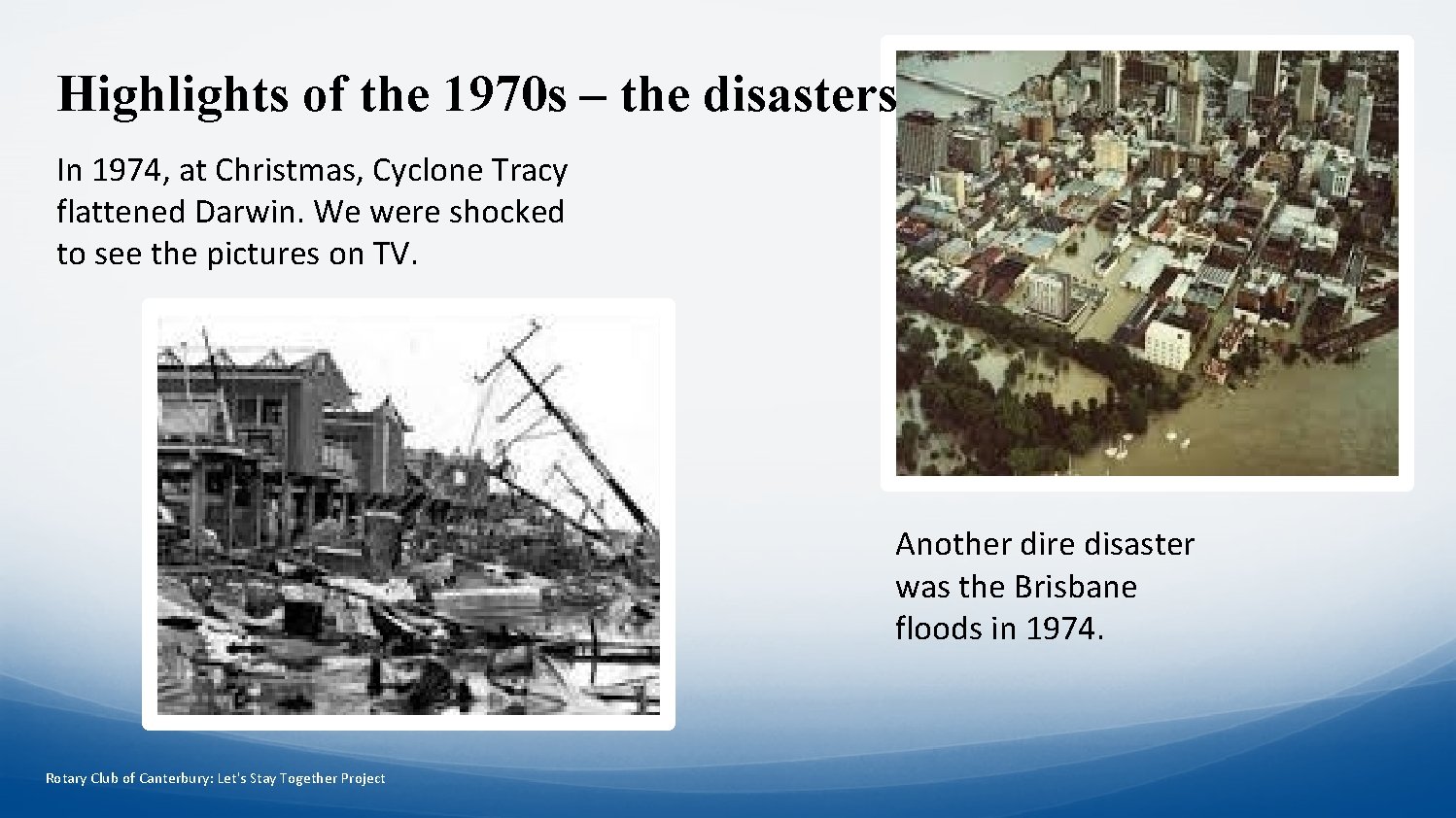 Highlights of the 1970s – the disasters

In 1974, at Christmas, Cyclone Tracy flattened Darwin. We were shocked to see the pictures on TV.

Another dire disaster was the Brisbane floods in 1974.

Rotary Club of Canterbury: Let's Stay Together Project